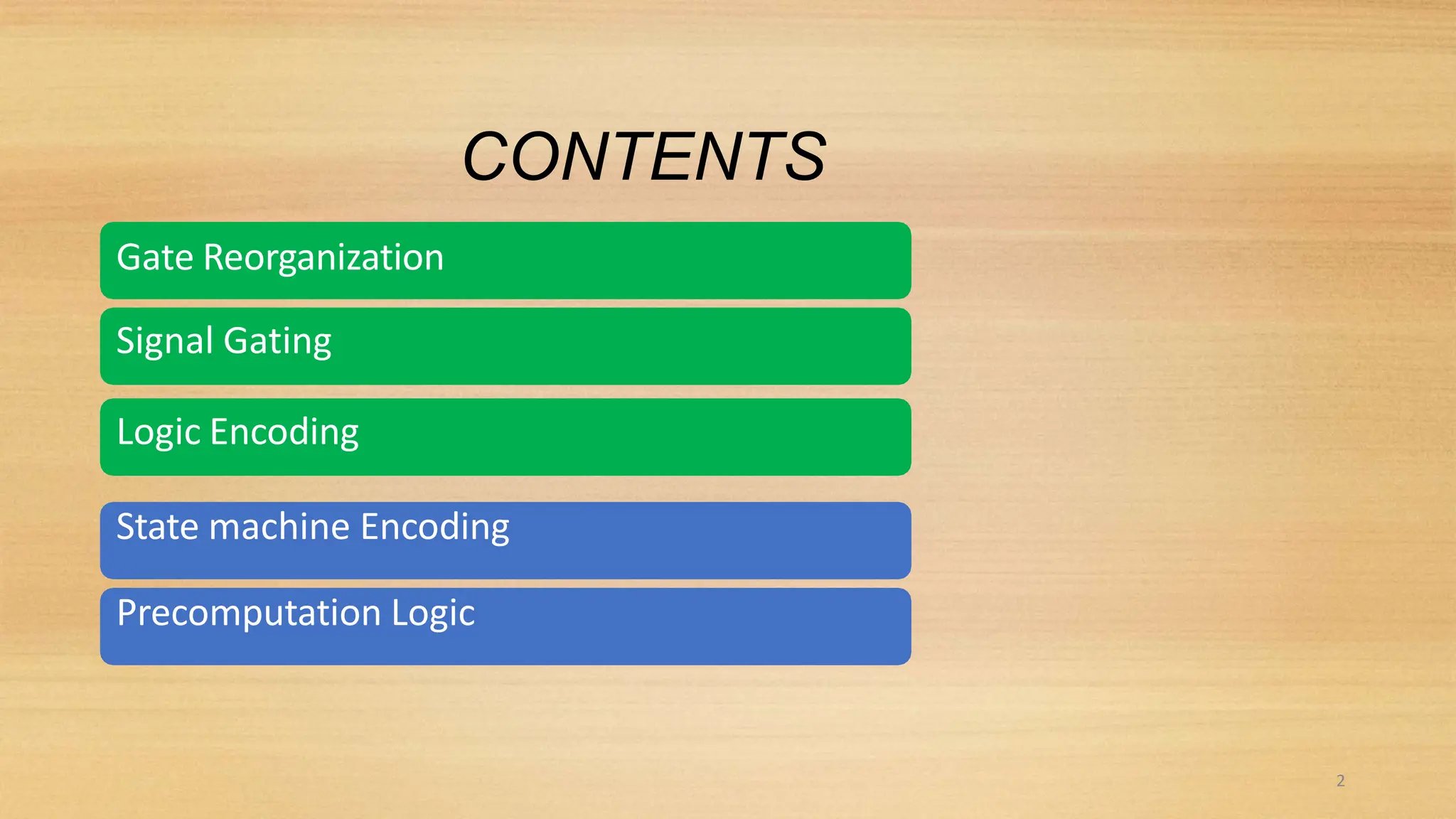 CONTENTS

Gate Reorganization

Signal Gating

Logic Encoding

State machine Encoding

Precomputation Logic

2